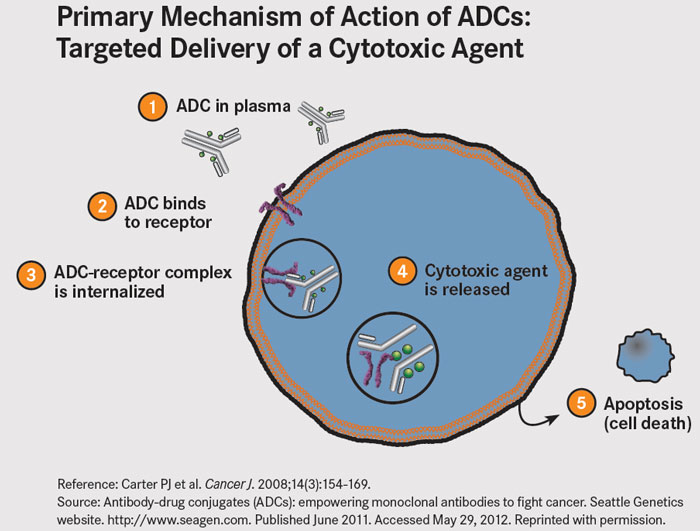 Primary Mechanism of Action of ADCs: Targeted Delivery of a Cytotoxic Agent

1 ADC in plasma

2 ADC binds to receptor

3 ADC-receptor complex is internalized

4 Cytotoxic agent is released

5 Apoptosis (cell death)

Reference: Carter PJ et al. Cancer J. 2008;14(3):154–169.
Source: Antibody-drug conjugates (ADCs): empowering monoclonal antibodies to fight cancer. Seattle Genetics website. http://www.seagen.com. Published June 2011. Accessed May 29, 2012. Reprinted with permission.